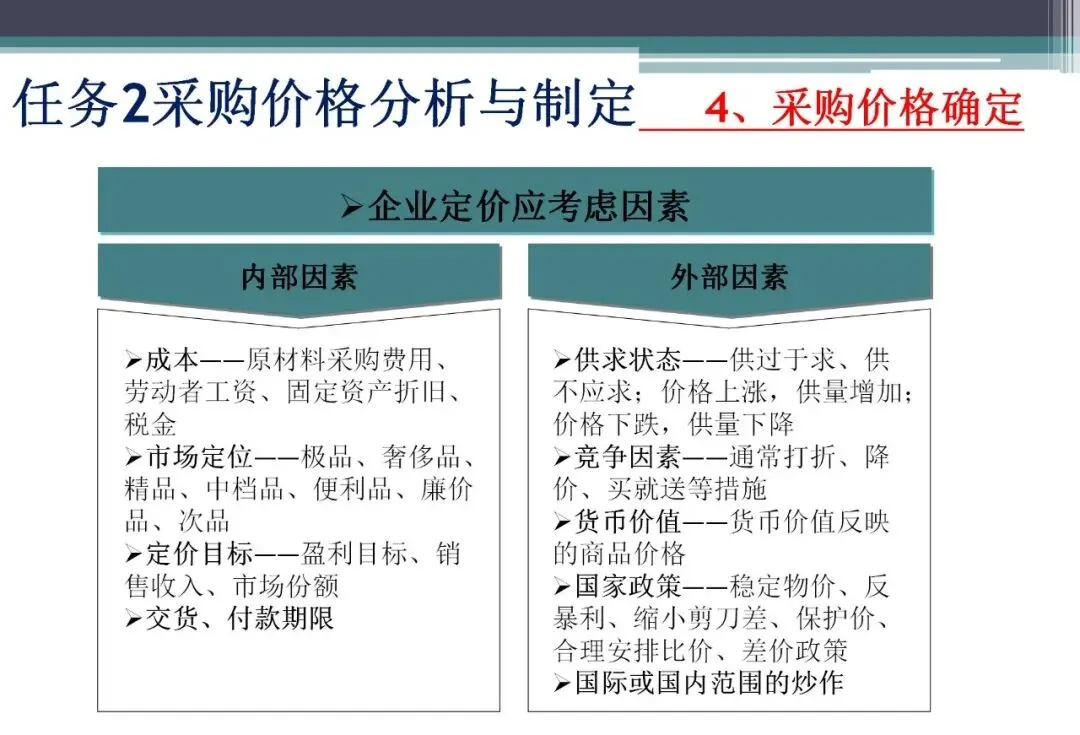 任务2采购价格分析与制定　4、采购价格确定

➢企业定价应考虑因素

内部因素

➢成本——原材料采购费用、劳动者工资、固定资产折旧、税金
➢市场定位——极品、奢侈品、精品、中档品、便利品、廉价品、次品
➢定价目标——盈利目标、销售收入、市场份额
➢交货、付款期限

外部因素

➢供求状态——供过于求、供不应求；价格上涨，供量增加；价格下跌，供量下降
➢竞争因素——通常打折、降价、买就送等措施
➢货币价值——货币价值反映的商品价格
➢国家政策——稳定物价、反暴利、缩小剪刀差、保护价、合理安排比价、差价政策
➢国际或国内范围的炒作